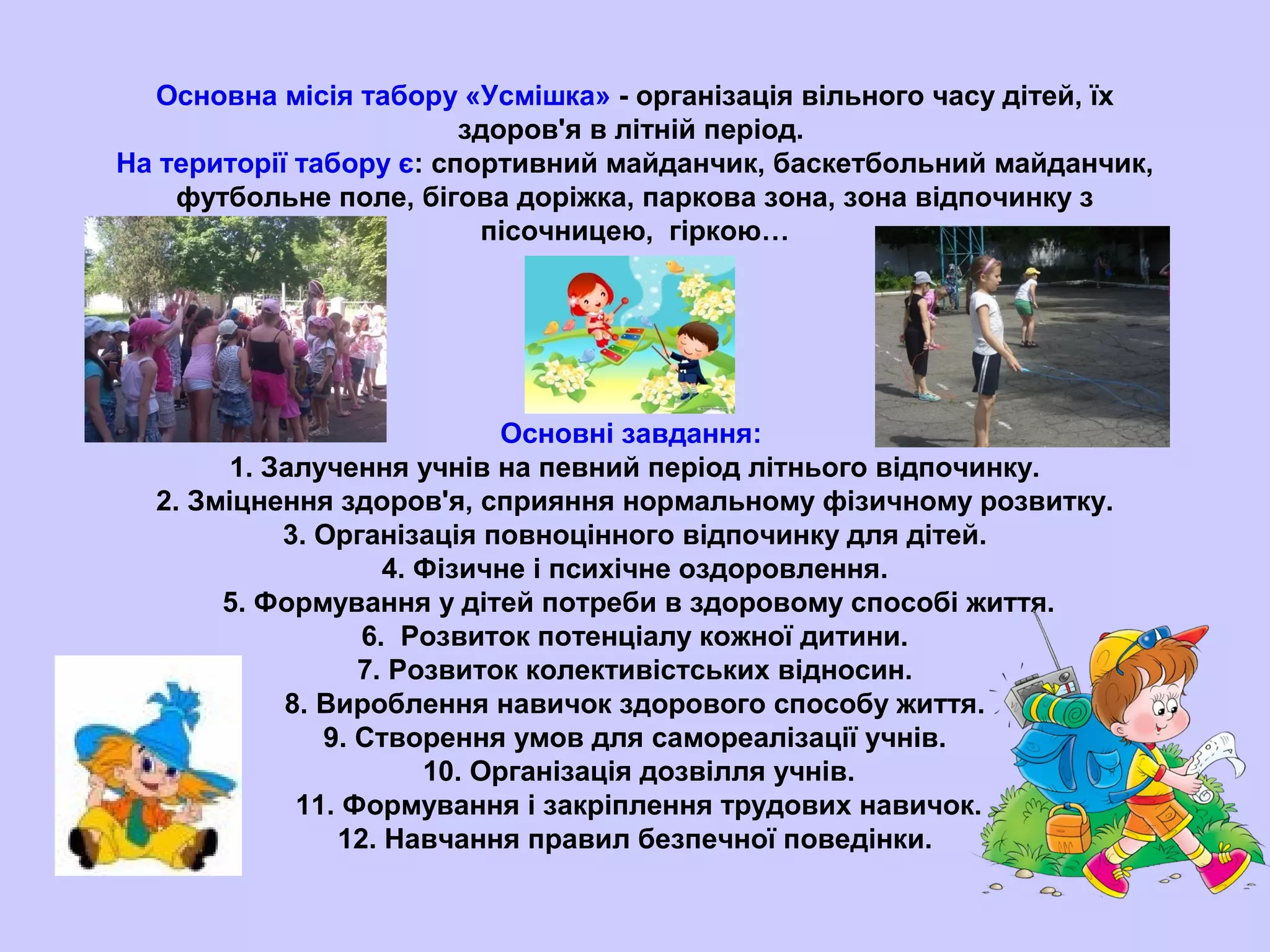 Основна місія табору «Усмішка» - організація вільного часу дітей, їх здоров'я в літній період.
На території табору є: спортивний майданчик, баскетбольний майданчик, футбольне поле, бігова доріжка, паркова зона, зона відпочинку з пісочницею, гіркою…

Основні завдання:
1. Залучення учнів на певний період літнього відпочинку.
2. Зміцнення здоров'я, сприяння нормальному фізичному розвитку.
3. Організація повноцінного відпочинку для дітей.
4. Фізичне і психічне оздоровлення.
5. Формування у дітей потреби в здоровому способі життя.
6. Розвиток потенціалу кожної дитини.
7. Розвиток колективістських відносин.
8. Вироблення навичок здорового способу життя.
9. Створення умов для самореалізації учнів.
10. Організація дозвілля учнів.
11. Формування і закріплення трудових навичок.
12. Навчання правил безпечної поведінки.